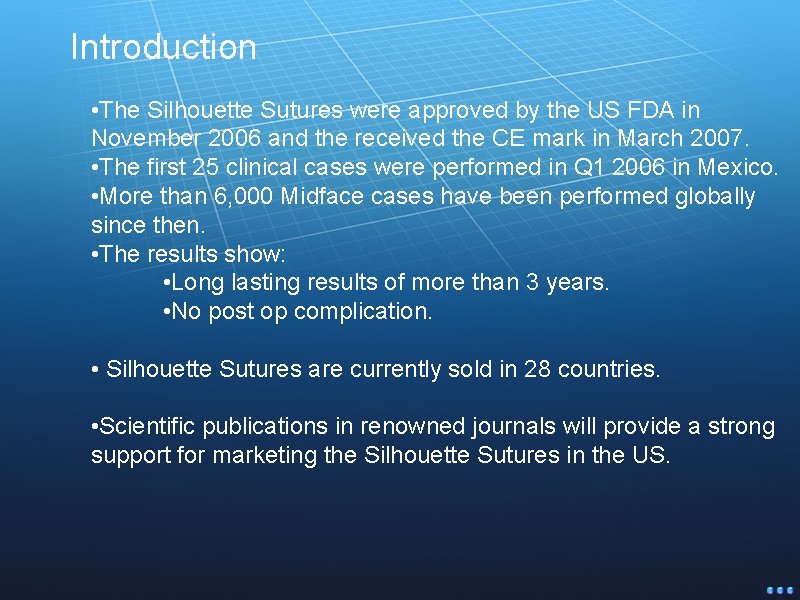 Introduction

•The Silhouette Sutures were approved by the US FDA in November 2006 and the received the CE mark in March 2007.
•The first 25 clinical cases were performed in Q1 2006 in Mexico.
•More than 6,000 Midface cases have been performed globally since then.
•The results show:
•Long lasting results of more than 3 years.
•No post op complication.

• Silhouette Sutures are currently sold in 28 countries.

•Scientific publications in renowned journals will provide a strong support for marketing the Silhouette Sutures in the US.